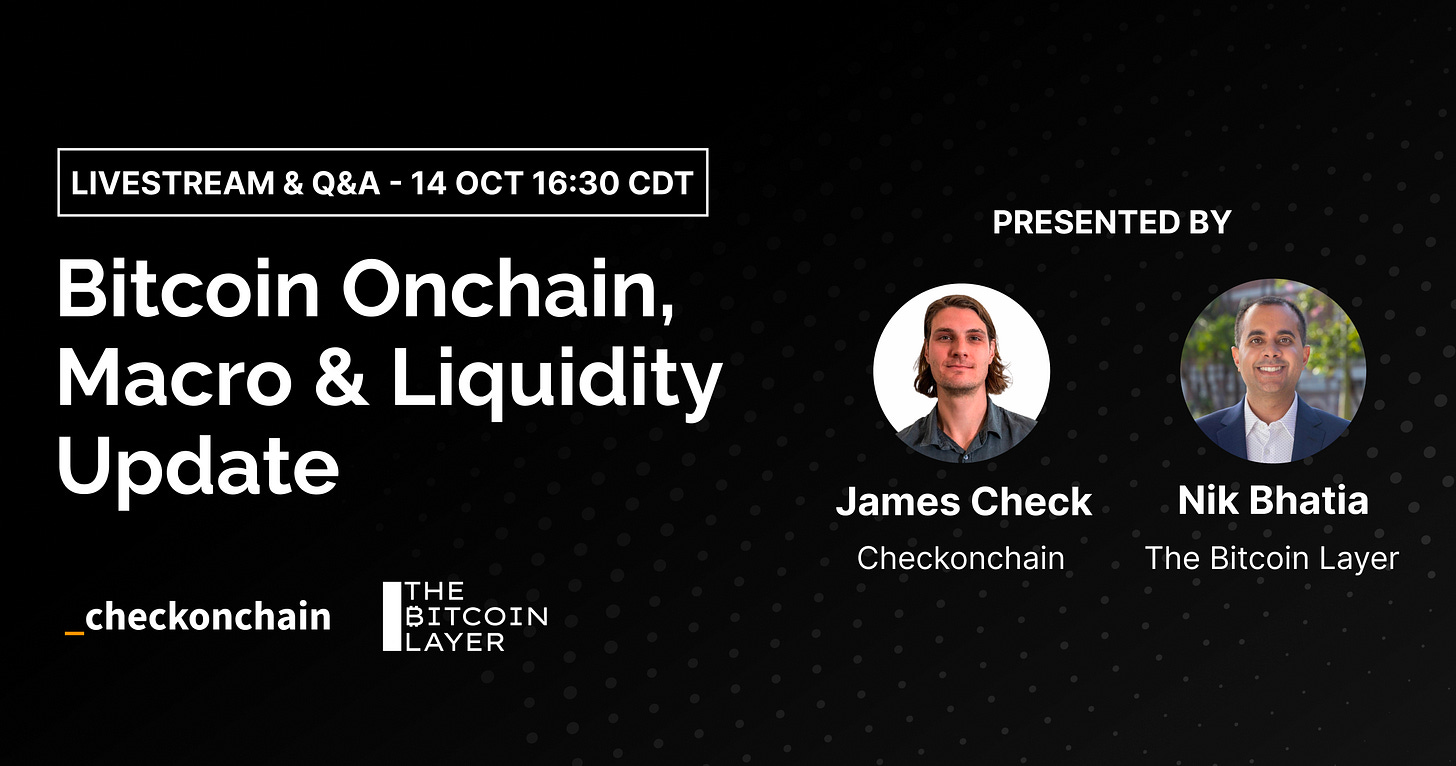 LIVESTREAM & Q&A - 14 OCT 16:30 CDT

Bitcoin Onchain, Macro & Liquidity Update

_checkonchain

THE BITCOIN LAYER

PRESENTED BY

James Check
Checkonchain

Nik Bhatia
The Bitcoin Layer